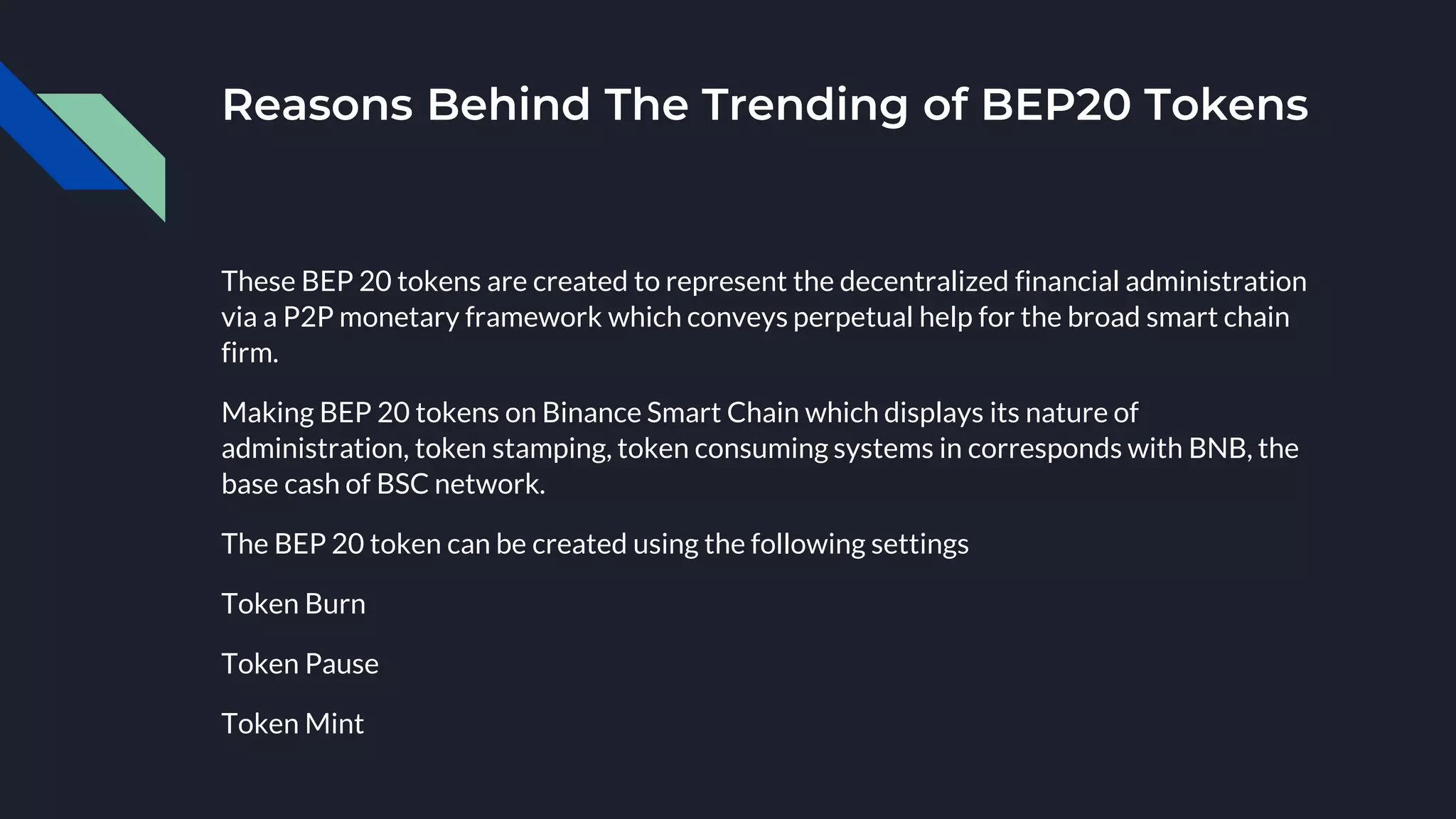 Reasons Behind The Trending of BEP20 Tokens

These BEP 20 tokens are created to represent the decentralized financial administration via a P2P monetary framework which conveys perpetual help for the broad smart chain firm.

Making BEP 20 tokens on Binance Smart Chain which displays its nature of administration, token stamping, token consuming systems in corresponds with BNB, the base cash of BSC network.

The BEP 20 token can be created using the following settings

Token Burn

Token Pause

Token Mint